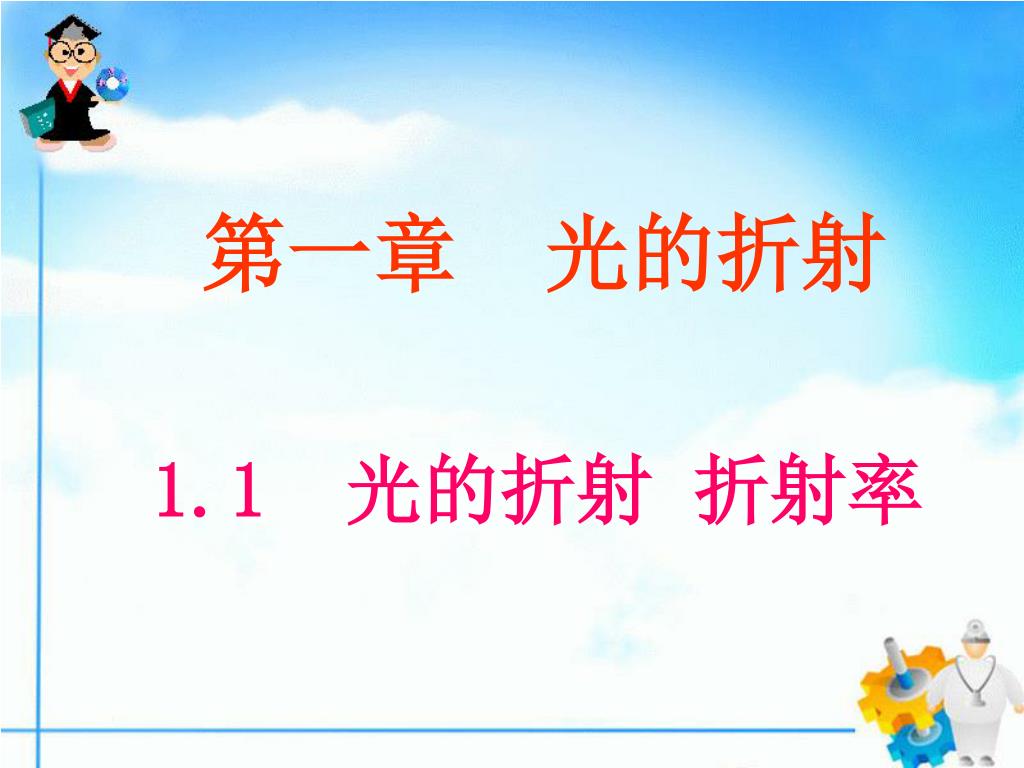 第一章　光的折射

1.1　光的折射　折射率